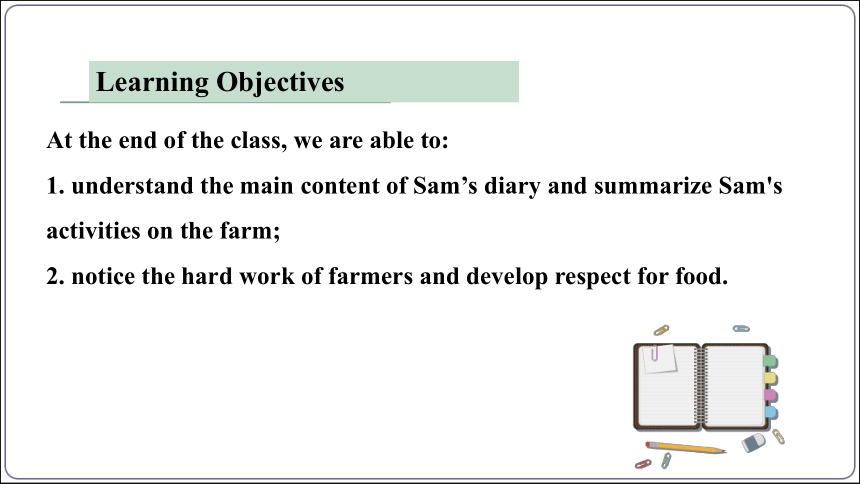 Learning Objectives

At the end of the class, we are able to:

1. understand the main content of Sam’s diary and summarize Sam's activities on the farm;

2. notice the hard work of farmers and develop respect for food.